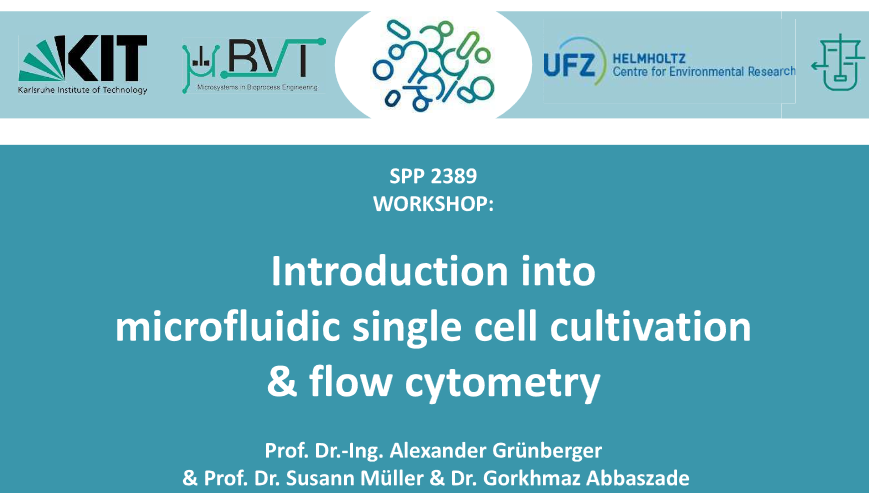 KIT
Karlsruhe Institute of Technology

μBVT
Microsystems in Bioprocess Engineering

UFZ HELMHOLTZ
Centre for Environmental Research

SPP 2389
WORKSHOP:

Introduction into microfluidic single cell cultivation & flow cytometry

Prof. Dr.-Ing. Alexander Grünberger & Prof. Dr. Susann Müller & Dr. Gorkhmaz Abbaszade